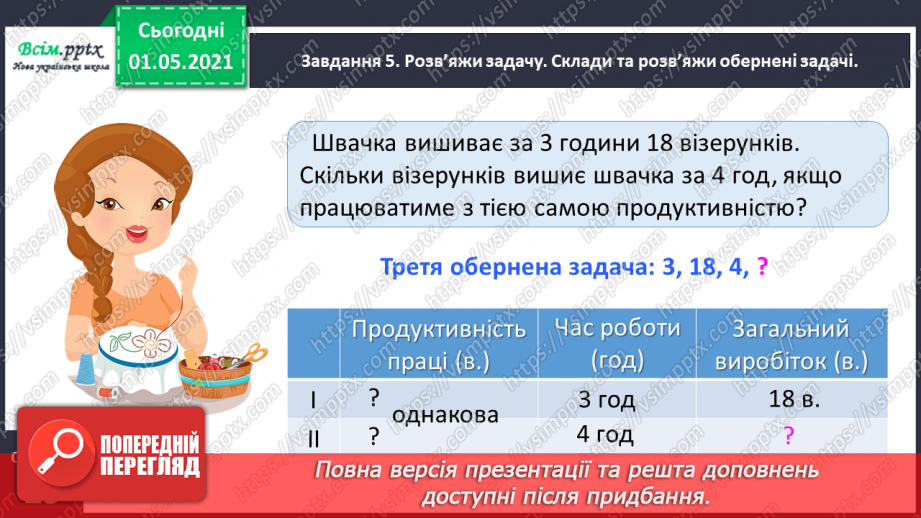 Всім.pptx
Нова українська школа

Сьогодні
01.05.2021

Завдання 5. Розв'яжи задачу. Склади та розв'яжи обернені задачі.

Швачка вишиває за 3 години 18 візерунків. Скільки візерунків вишиє швачка за 4 год, якщо працюватиме з тією самою продуктивністю?

Третя обернена задача: 3, 18, 4, ?

| | Продуктивність праці (в.) | Час роботи (год) | Загальний виробіток (в.) |
|---|---|---|---|
| I | ? однакова | 3 год | 18 в. |
| II | ? | 4 год | ? |

ПОПЕРЕДНІЙ ПЕРЕГЛЯД

Повна версія презентації та решта доповнень доступні після придбання.

https://vsimpptx.com